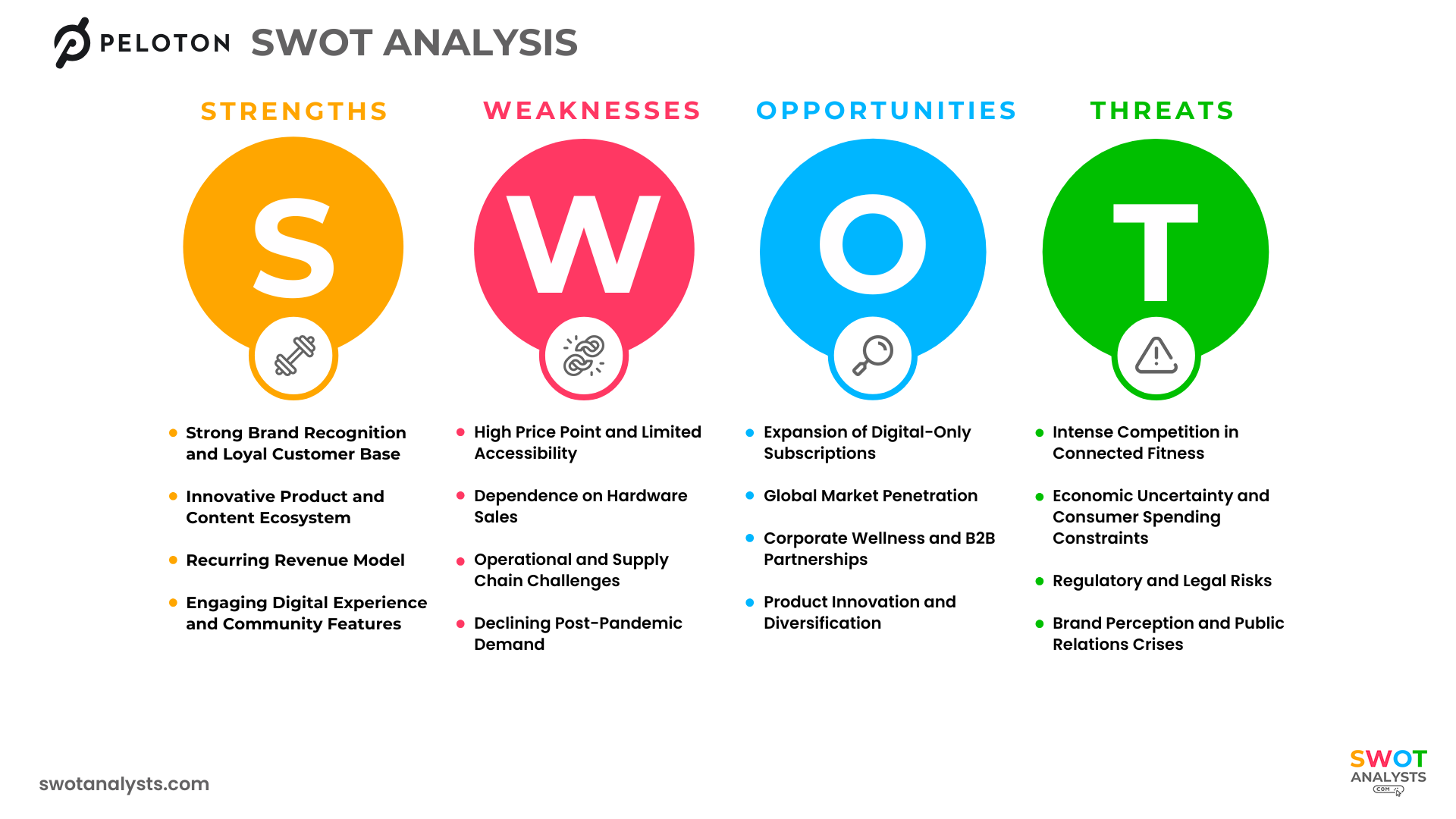 PELOTON SWOT ANALYSIS

STRENGTHS

S

- Strong Brand Recognition and Loyal Customer Base
- Innovative Product and Content Ecosystem
- Recurring Revenue Model
- Engaging Digital Experience and Community Features

WEAKNESSES

W

- High Price Point and Limited Accessibility
- Dependence on Hardware Sales
- Operational and Supply Chain Challenges
- Declining Post-Pandemic Demand

OPPORTUNITIES

O

- Expansion of Digital-Only Subscriptions
- Global Market Penetration
- Corporate Wellness and B2B Partnerships
- Product Innovation and Diversification

THREATS

T

- Intense Competition in Connected Fitness
- Economic Uncertainty and Consumer Spending Constraints
- Regulatory and Legal Risks
- Brand Perception and Public Relations Crises

swotanalysts.com

SWOT ANALYSTS .COM